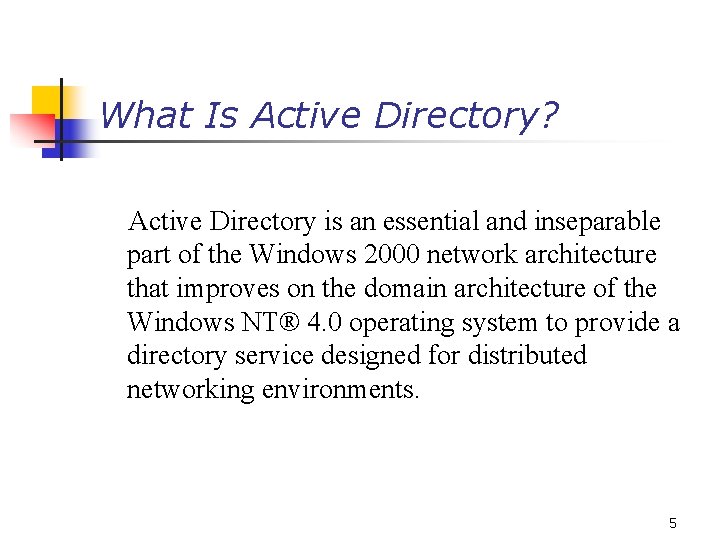 What Is Active Directory?

Active Directory is an essential and inseparable part of the Windows 2000 network architecture that improves on the domain architecture of the Windows NT® 4.0 operating system to provide a directory service designed for distributed networking environments.

5